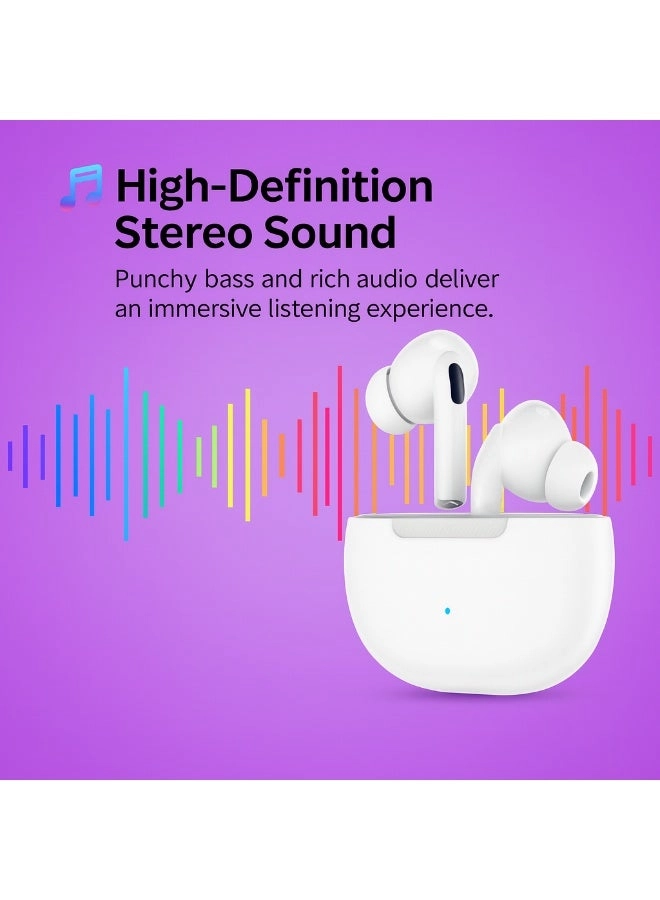 High-Definition Stereo Sound

Punchy bass and rich audio deliver an immersive listening experience.